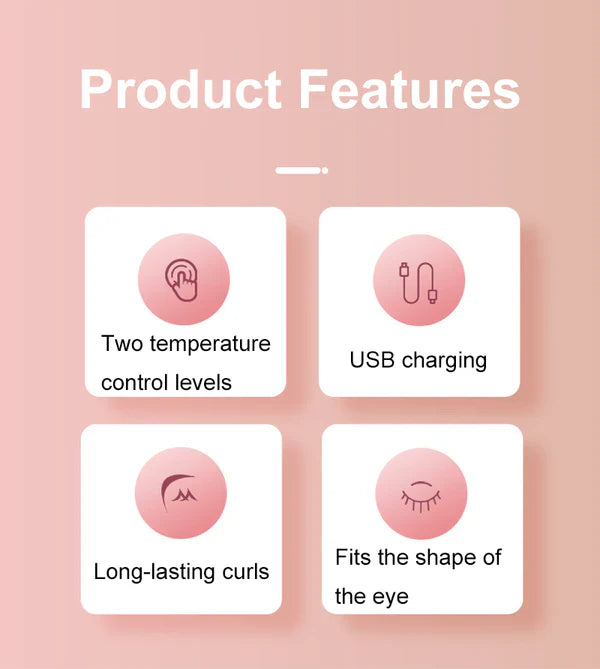 Product Features

Two temperature control levels

USB charging

Long-lasting curls

Fits the shape of the eye